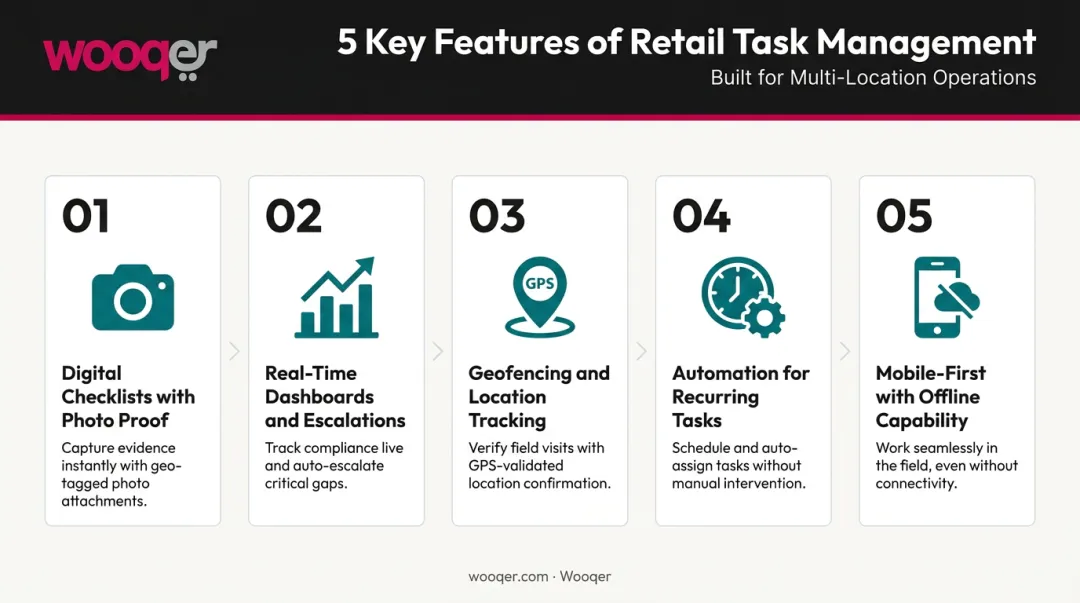 wooqer

5 Key Features of Retail Task Management

Built for Multi-Location Operations

01

Digital Checklists with Photo Proof

Capture evidence instantly with geo-tagged photo attachments.

02

Real-Time Dashboards and Escalations

Track compliance live and auto-escalate critical gaps.

03

GPS

Geofencing and Location Tracking

Verify field visits with GPS-validated location confirmation.

04

Automation for Recurring Tasks

Schedule and auto-assign tasks without manual intervention.

05

Mobile-First with Offline Capability

Work seamlessly in the field, even without connectivity.

wooqer.com · Wooqer